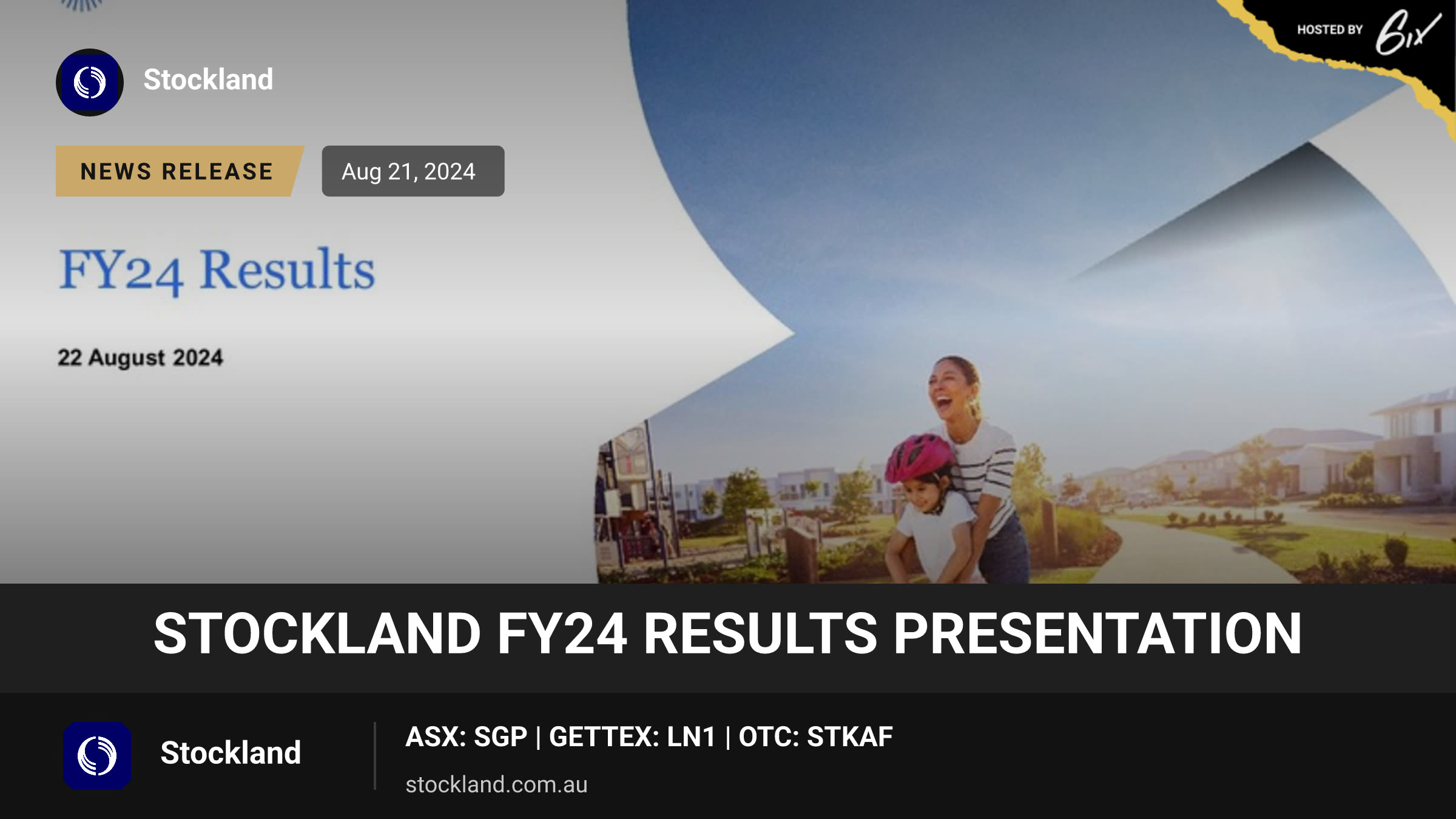 HOSTED BY 6ix

Stockland

NEWS RELEASE

Aug 21, 2024

FY24 Results

22 August 2024

STOCKLAND FY24 RESULTS PRESENTATION

Stockland

ASX: SGP | GETTEX: LN1 | OTC: STKAF

stockland.com.au